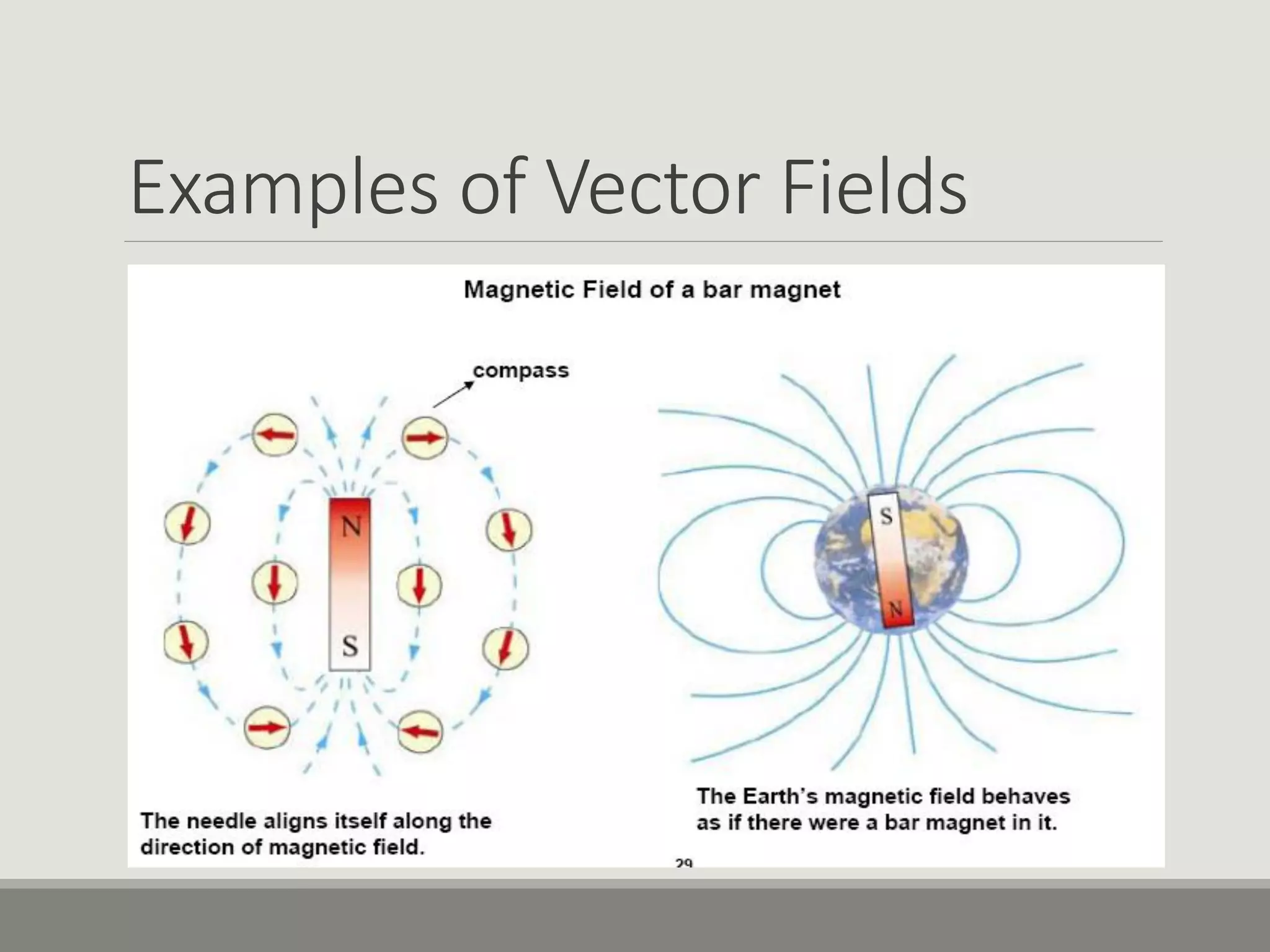 Examples of Vector Fields

Magnetic Field of a bar magnet

compass

N

S

S

N

The needle aligns itself along the direction of magnetic field.

The Earth's magnetic field behaves as if there were a bar magnet in it.

29